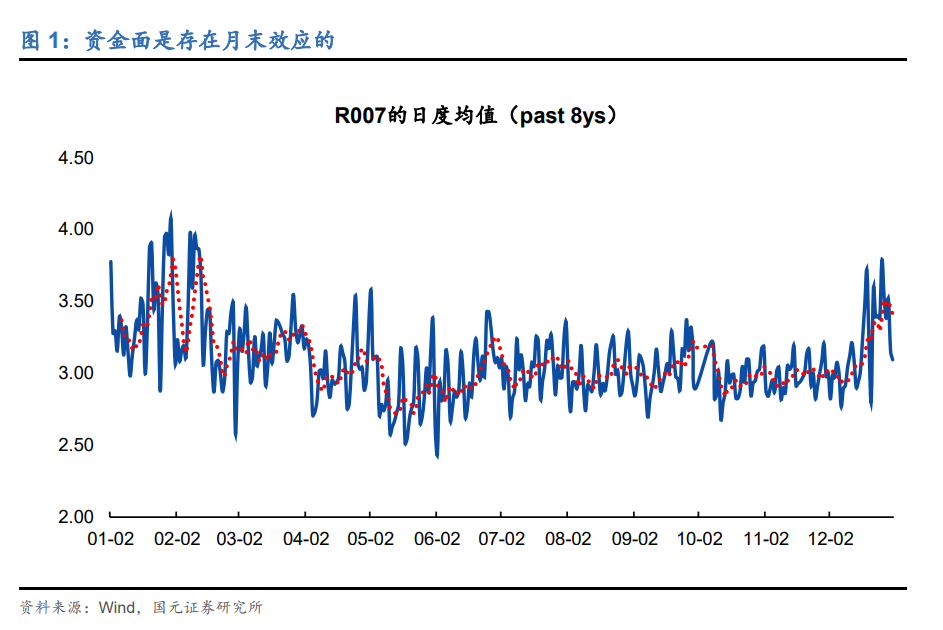 图 1：资金面是存在月末效应的

R007的日度均值（past 8ys）

4.50
4.00
3.50
3.00
2.50
2.00

01-02 02-02 03-02 04-02 05-02 06-02 07-02 08-02 09-02 10-02 11-02 12-02

资料来源：Wind，国元证券研究所